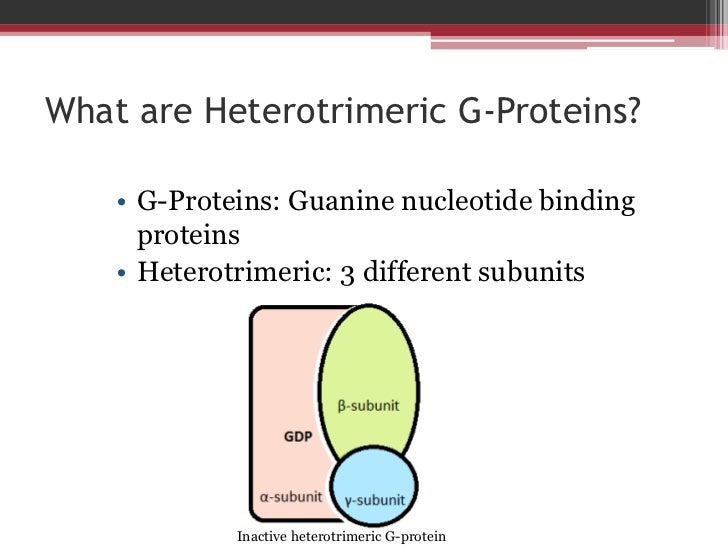 What are Heterotrimeric G-Proteins?

• G-Proteins: Guanine nucleotide binding proteins
• Heterotrimeric: 3 different subunits

β-subunit
GDP
α-subunit
γ-subunit
Inactive heterotrimeric G-protein